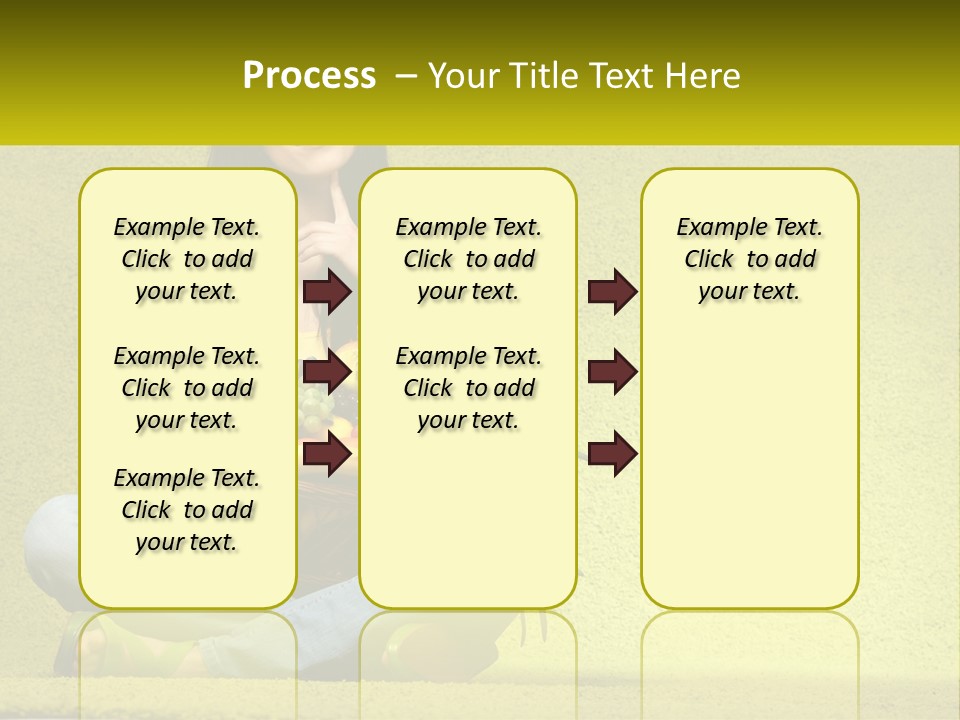 Process – Your Title Text Here

Example Text. Click to add your text.

Example Text. Click to add your text.

Example Text. Click to add your text.

Example Text. Click to add your text.

Example Text. Click to add your text.

Example Text. Click to add your text.